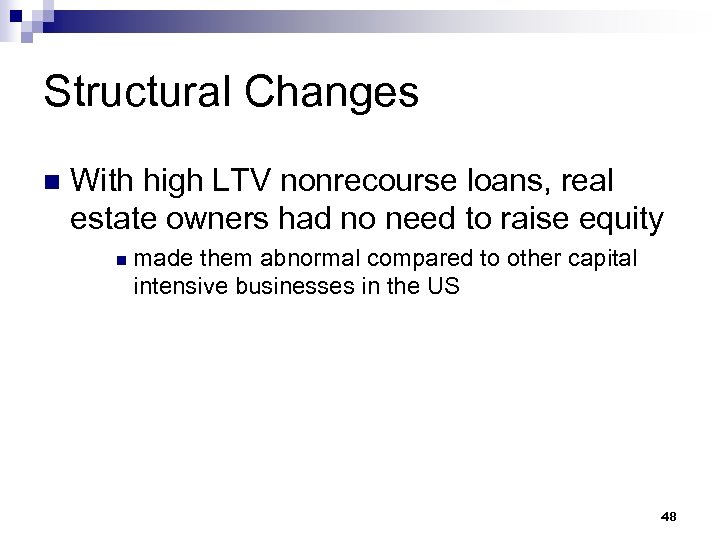 Structural Changes

With high LTV nonrecourse loans, real estate owners had no need to raise equity

made them abnormal compared to other capital intensive businesses in the US

48